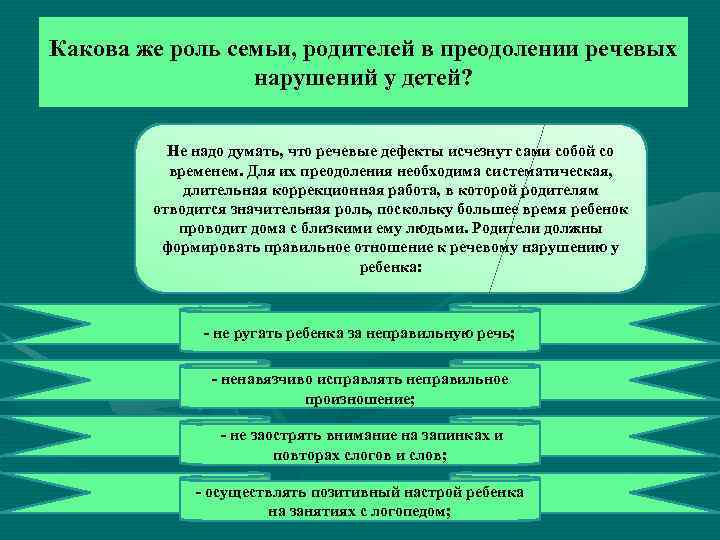 Какова же роль семьи, родителей в преодолении речевых нарушений у детей?

Не надо думать, что речевые дефекты исчезнут сами собой со временем. Для их преодоления необходима систематическая, длительная коррекционная работа, в которой родителям отводится значительная роль, поскольку большее время ребенок проводит дома с близкими ему людьми. Родители должны формировать правильное отношение к речевому нарушению у ребенка:

- не ругать ребенка за неправильную речь;

- ненавязчиво исправлять неправильное произношение;

- не заострять внимание на запинках и повторах слогов и слов;

- осуществлять позитивный настрой ребенка на занятиях с логопедом;